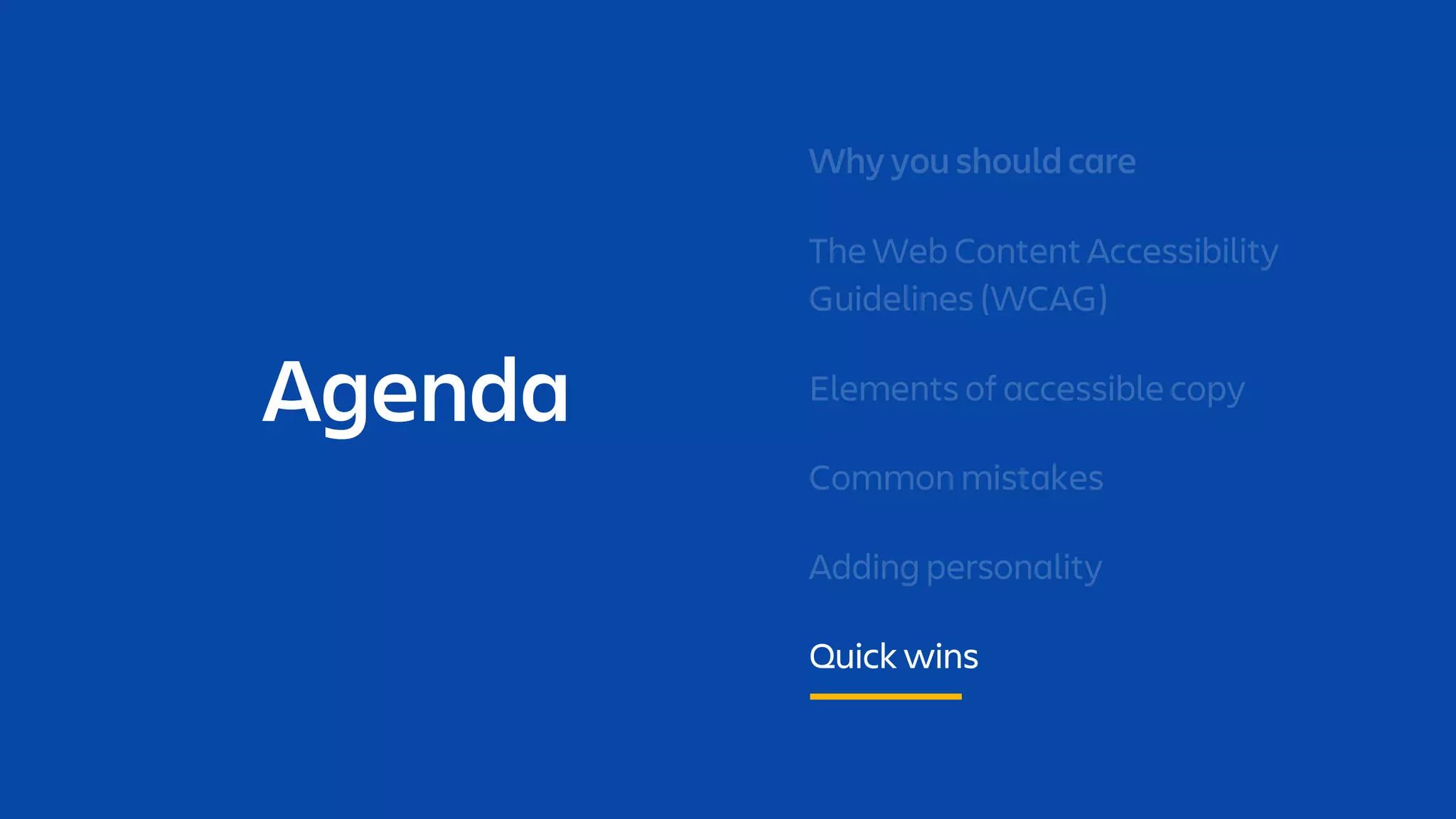 Agenda

Why you should care

The Web Content Accessibility Guidelines (WCAG)

Elements of accessible copy

Common mistakes

Adding personality

Quick wins